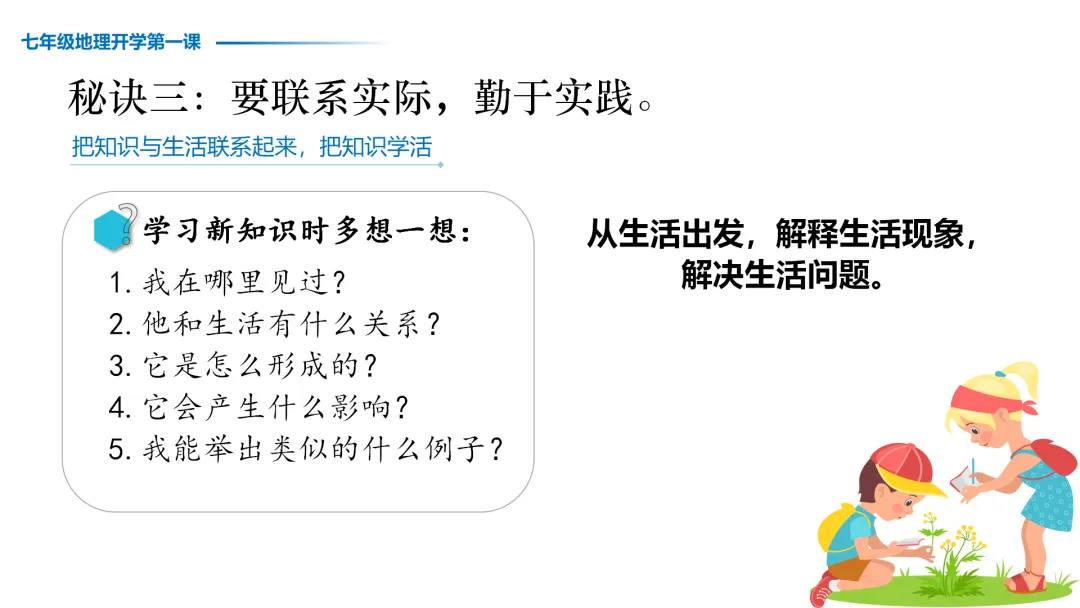 七年级地理开学第一课

秘诀三：要联系实际，勤于实践。

把知识与生活联系起来，把知识学活

学习新知识时多想一想：

1. 我在哪里见过？
2. 他和生活有什么关系？
3. 它是怎么形成的？
4. 它会产生什么影响？
5. 我能举出类似的什么例子？

从生活出发，解释生活现象，解决生活问题。